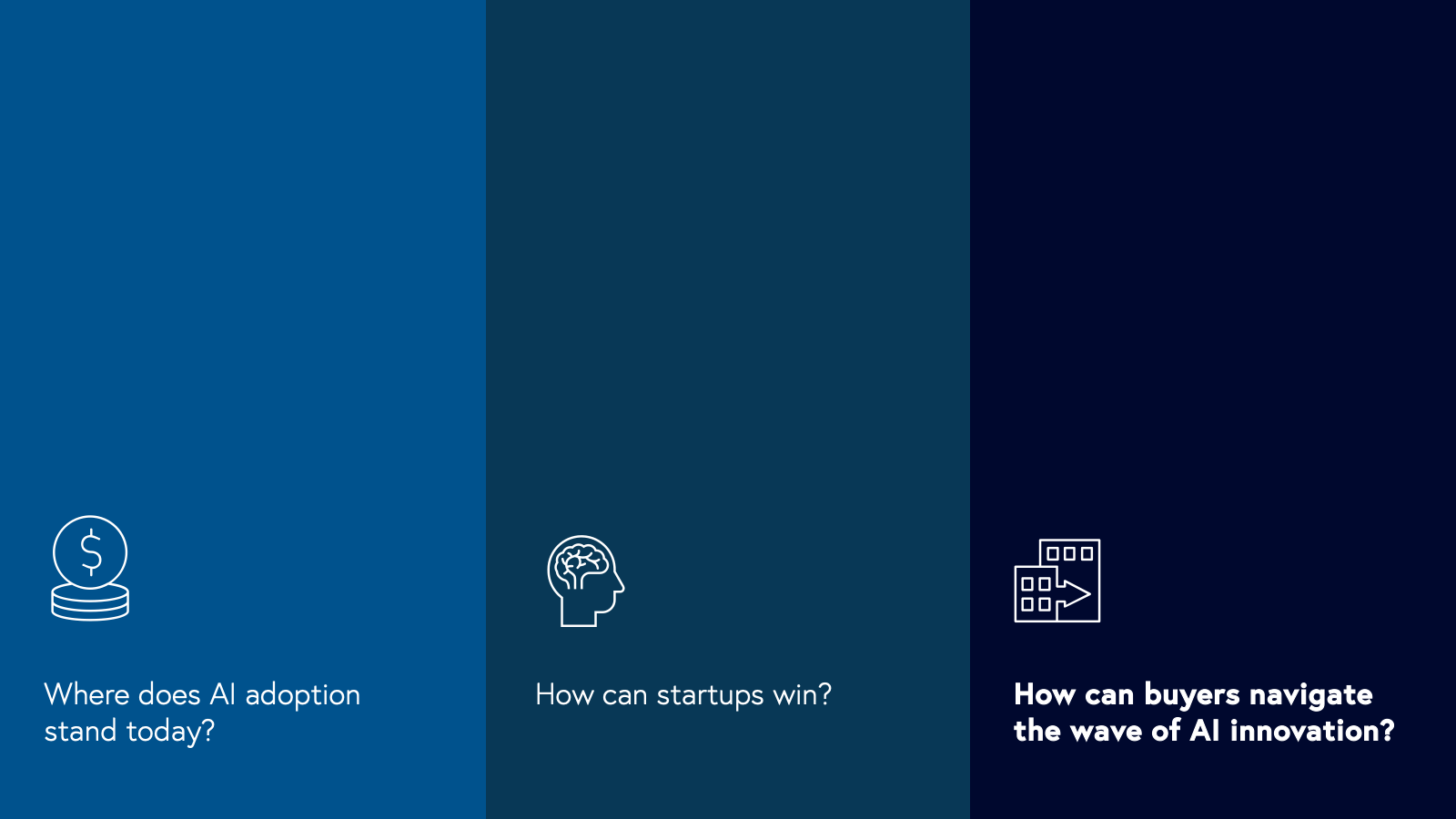 Where does AI adoption stand today?

How can startups win?

How can buyers navigate the wave of AI innovation?